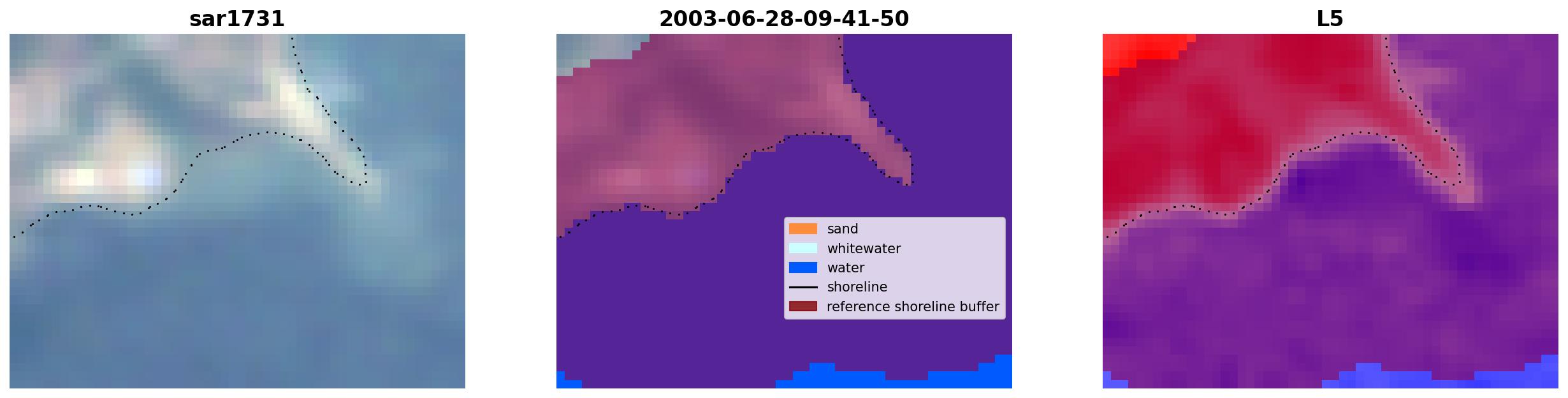 sar1731

2003-06-28-09-41-50

sand
whitewater
water
shoreline
reference shoreline buffer

L5